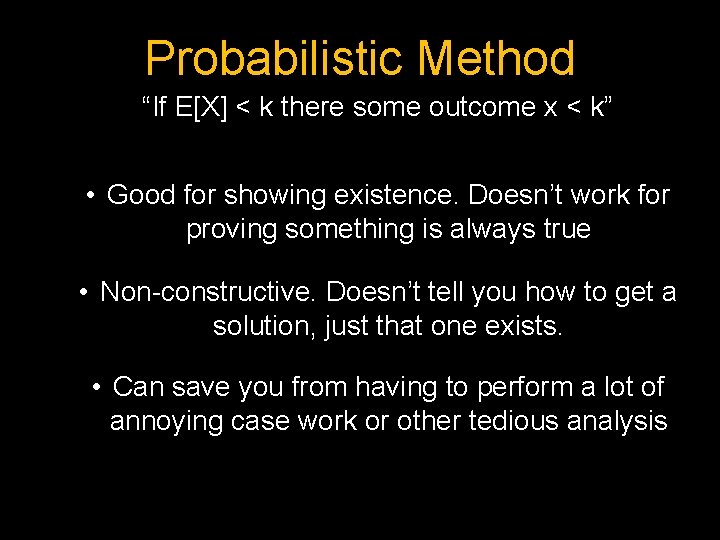 Probabilistic Method

“If E[X] < k there some outcome x < k”

• Good for showing existence. Doesn’t work for proving something is always true

• Non-constructive. Doesn’t tell you how to get a solution, just that one exists.

• Can save you from having to perform a lot of annoying case work or other tedious analysis